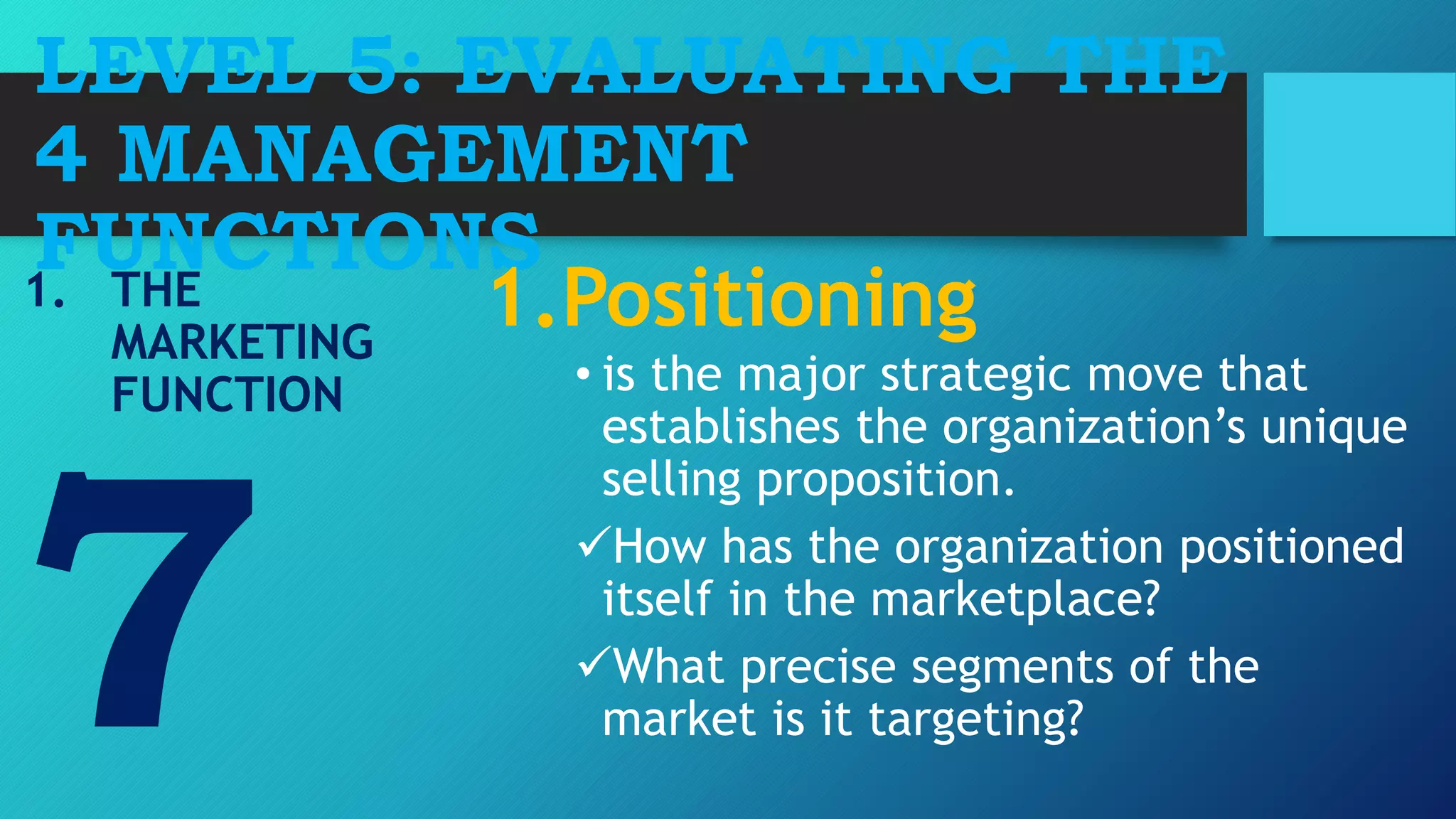 LEVEL 5: EVALUATING THE 4 MANAGEMENT FUNCTIONS

1. THE MARKETING FUNCTION

7

1.Positioning

• is the major strategic move that establishes the organization’s unique selling proposition.

✓How has the organization positioned itself in the marketplace?

✓What precise segments of the market is it targeting?